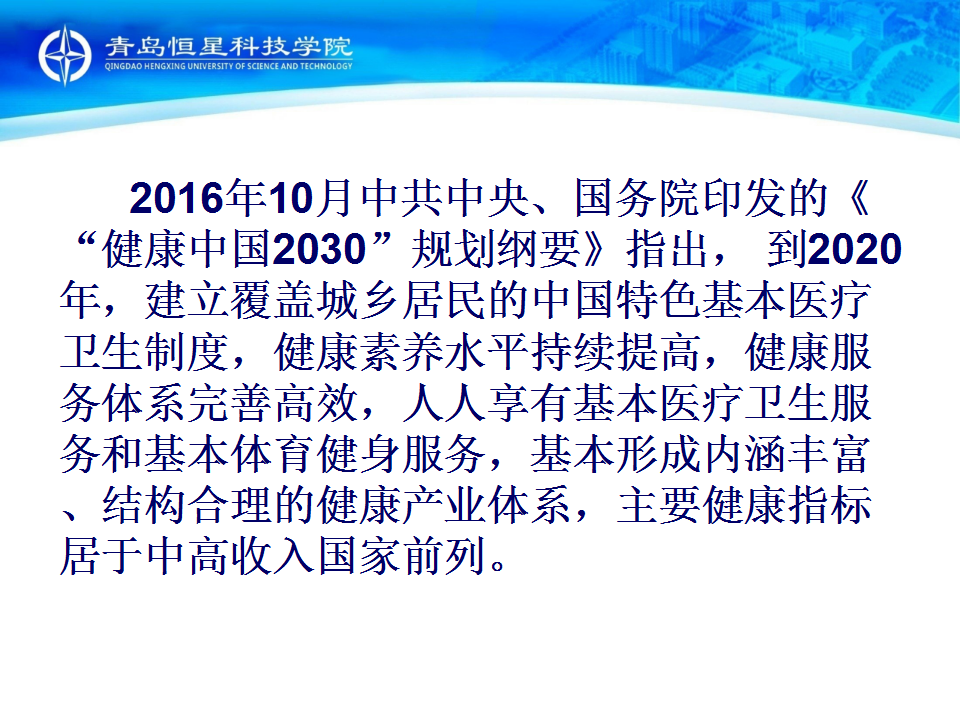 青岛恒星科技学院
QINGDAO HENGXING UNIVERSITY OF SCIENCE AND TECHNOLOGY

2016年10月中共中央、国务院印发的《“健康中国2030”规划纲要》指出， 到2020年，建立覆盖城乡居民的中国特色基本医疗卫生制度，健康素养水平持续提高，健康服务体系完善高效，人人享有基本医疗卫生服务和基本体育健身服务，基本形成内涵丰富、结构合理的健康产业体系，主要健康指标居于中高收入国家前列。